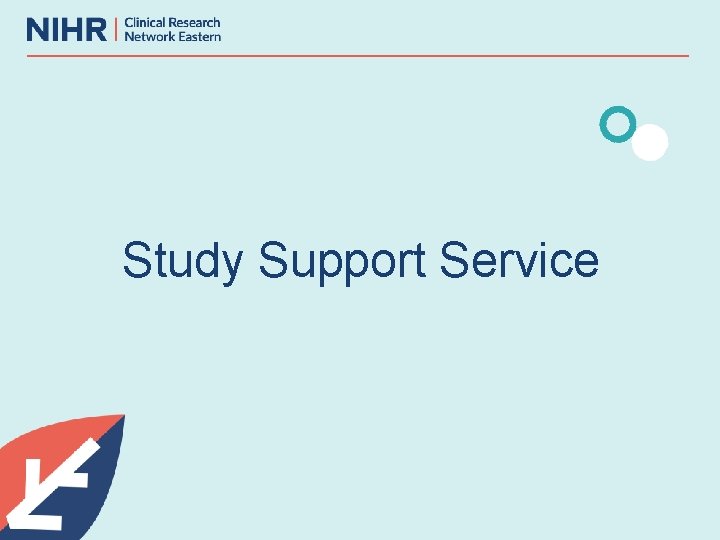 NIHR | Clinical Research Network Eastern

Study Support Service